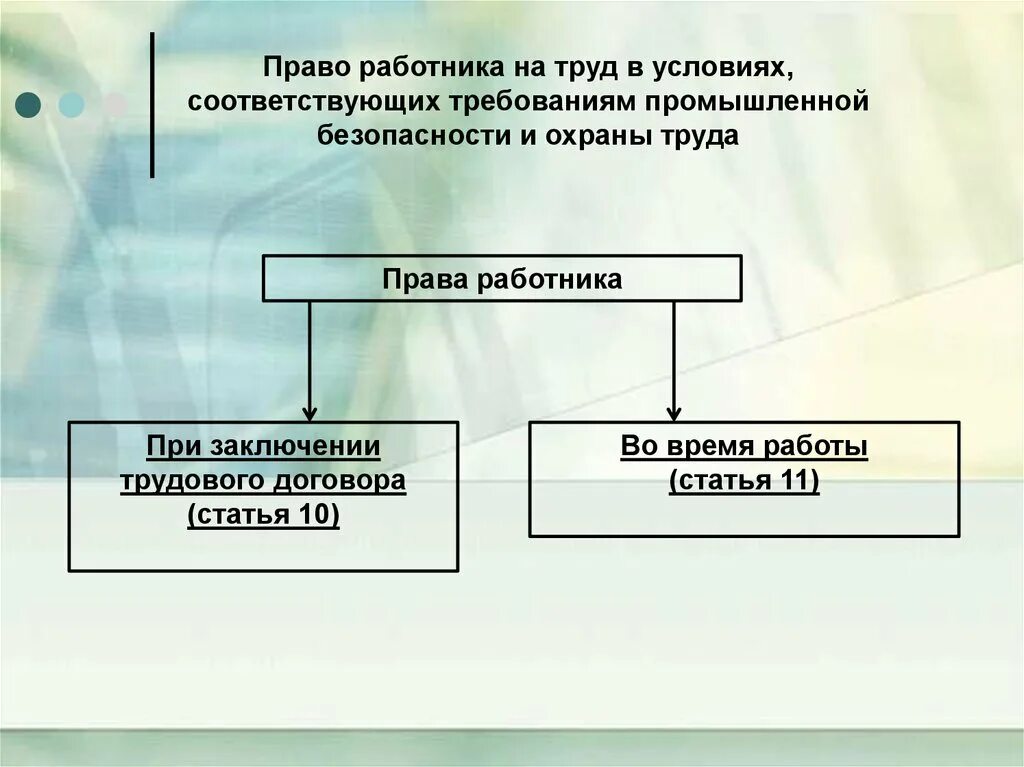 Право работника на труд в условиях, соответствующих требованиям промышленной безопасности и охраны труда

Права работника

При заключении трудового договора (статья 10)

Во время работы (статья 11)